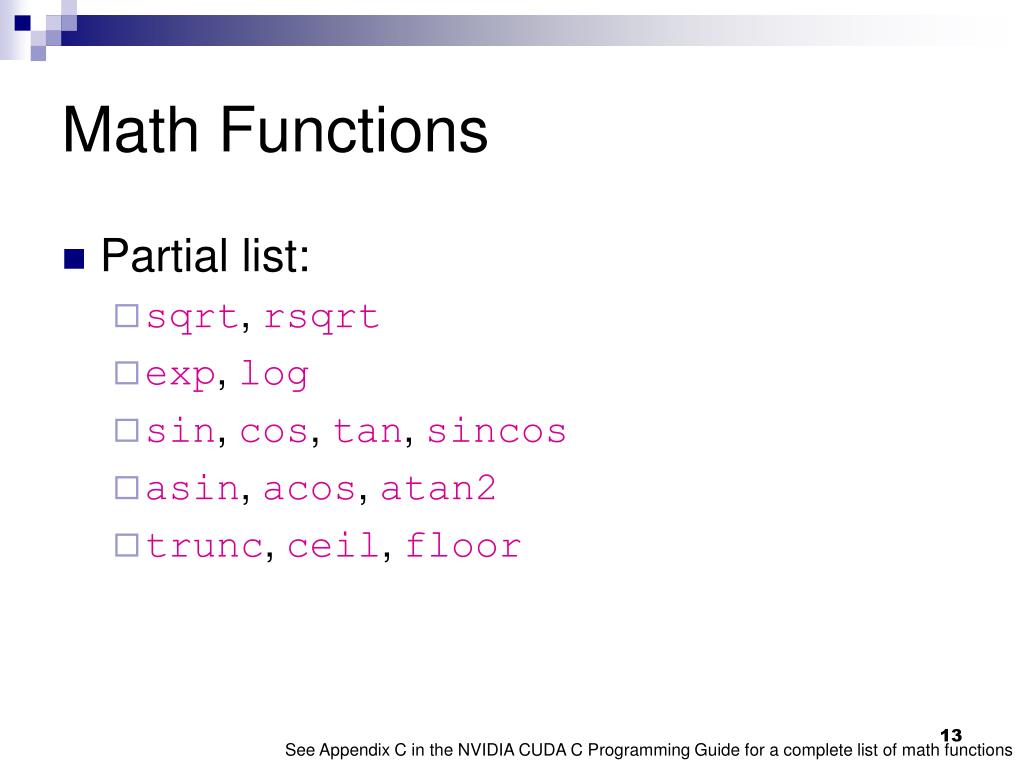 Math Functions

Partial list:

sqrt, rsqrt

exp, log

sin, cos, tan, sincos

asin, acos, atan2

trunc, ceil, floor

13

See Appendix C in the NVIDIA CUDA C Programming Guide for a complete list of math functions